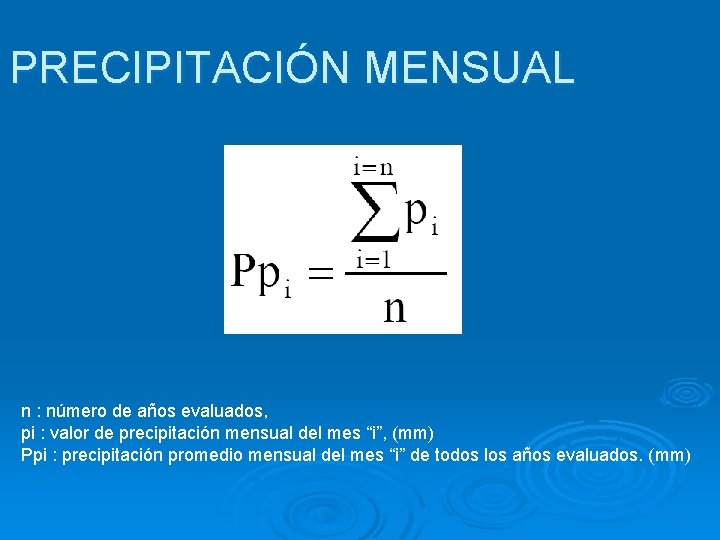 PRECIPITACIÓN MENSUAL

$Pp_i = \frac{\sum_{i=1}^{i=n} p_i}{n}$

n : número de años evaluados,
pi : valor de precipitación mensual del mes “i”, (mm)
Ppi : precipitación promedio mensual del mes “i” de todos los años evaluados. (mm)